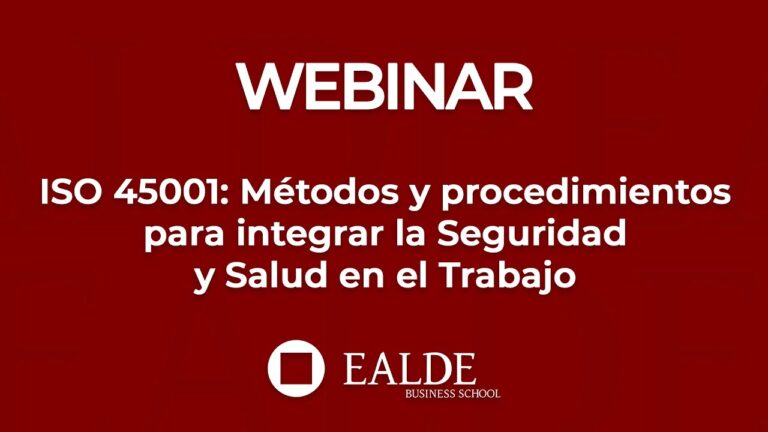 WEBINAR

ISO 45001: Métodos y procedimientos para integrar la Seguridad y Salud en el Trabajo

EALDE
BUSINESS SCHOOL